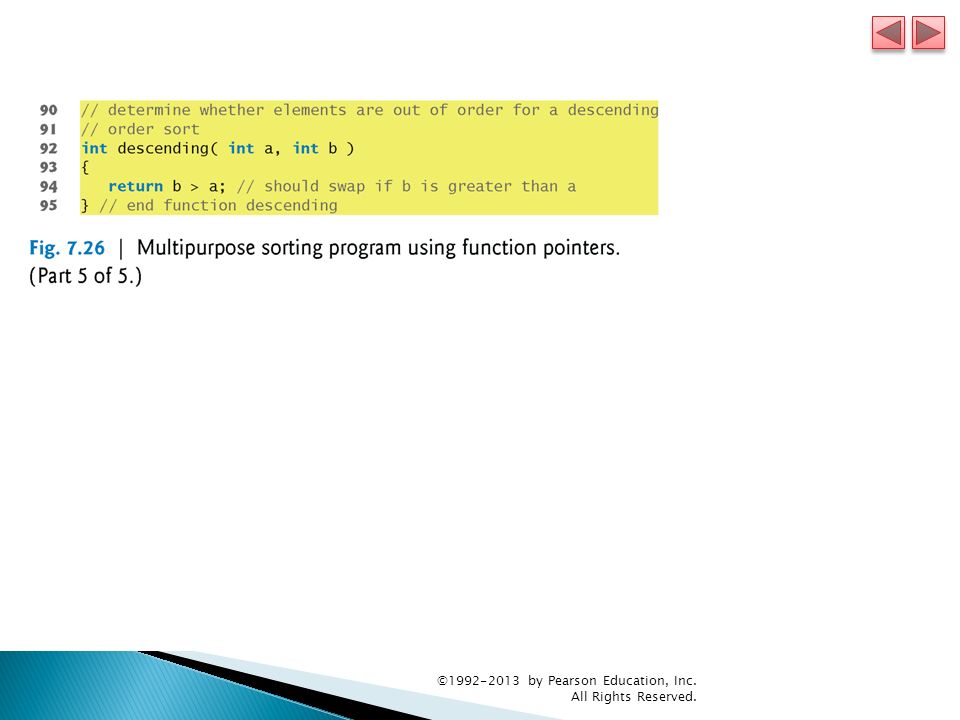 90 // determine whether elements are out of order for a descending
91 // order sort
92 int descending( int a, int b )
93 {
94    return b > a; // should swap if b is greater than a
95 } // end function descending

Fig. 7.26 | Multipurpose sorting program using function pointers. (Part 5 of 5.)

©1992-2013 by Pearson Education, Inc.
All Rights Reserved.